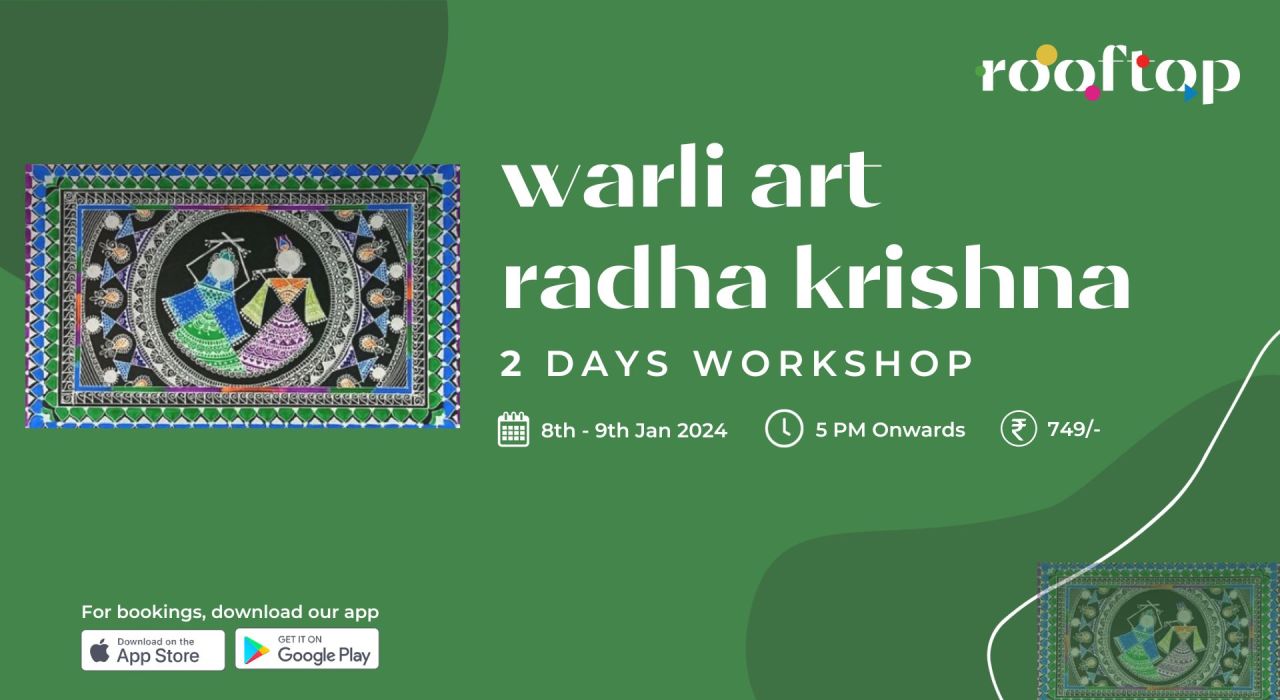 rooftop

warli art
radha krishna

2 DAYS WORKSHOP

8th - 9th Jan 2024

5 PM Onwards

₹ 749/-

For bookings, download our app

Download on the App Store

GET IT ON Google Play